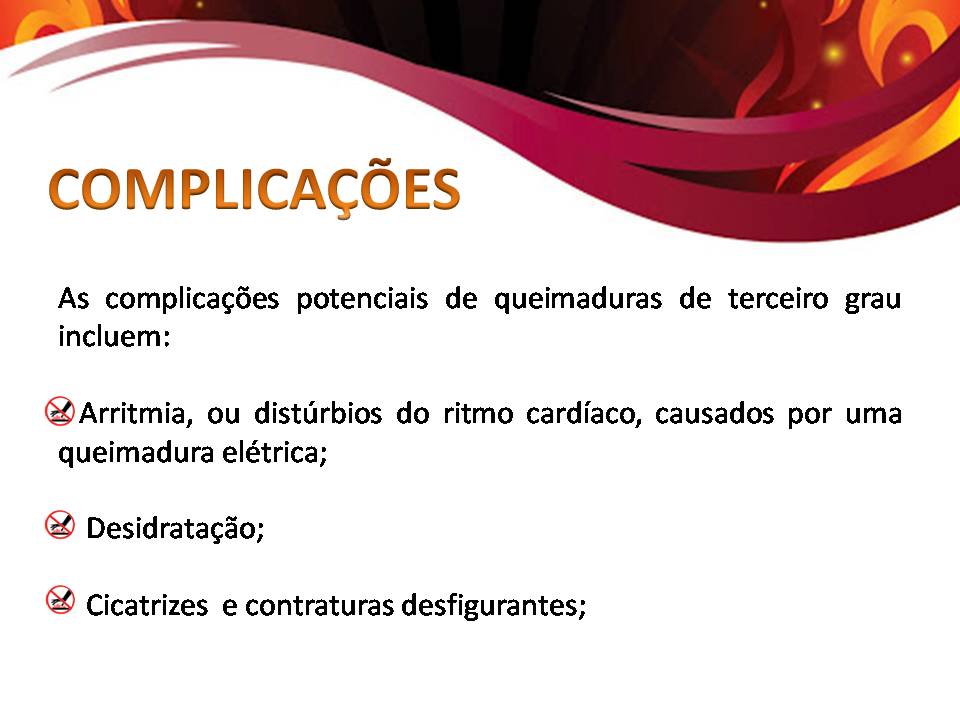 COMPLICAÇÕES

As complicações potenciais de queimaduras de terceiro grau incluem:

Arritmia, ou distúrbios do ritmo cardíaco, causados por uma queimadura elétrica;

Desidratação;

Cicatrizes e contraturas desfigurantes;